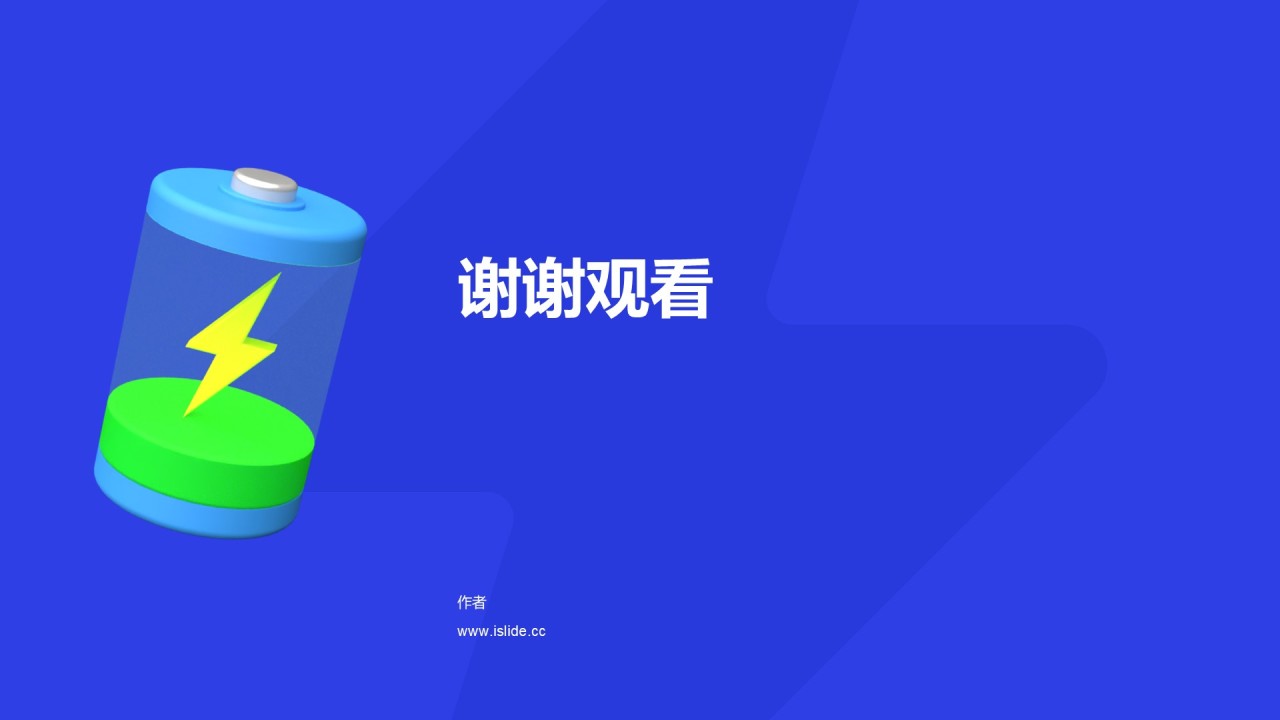 谢谢观看

作者

www.islide.cc